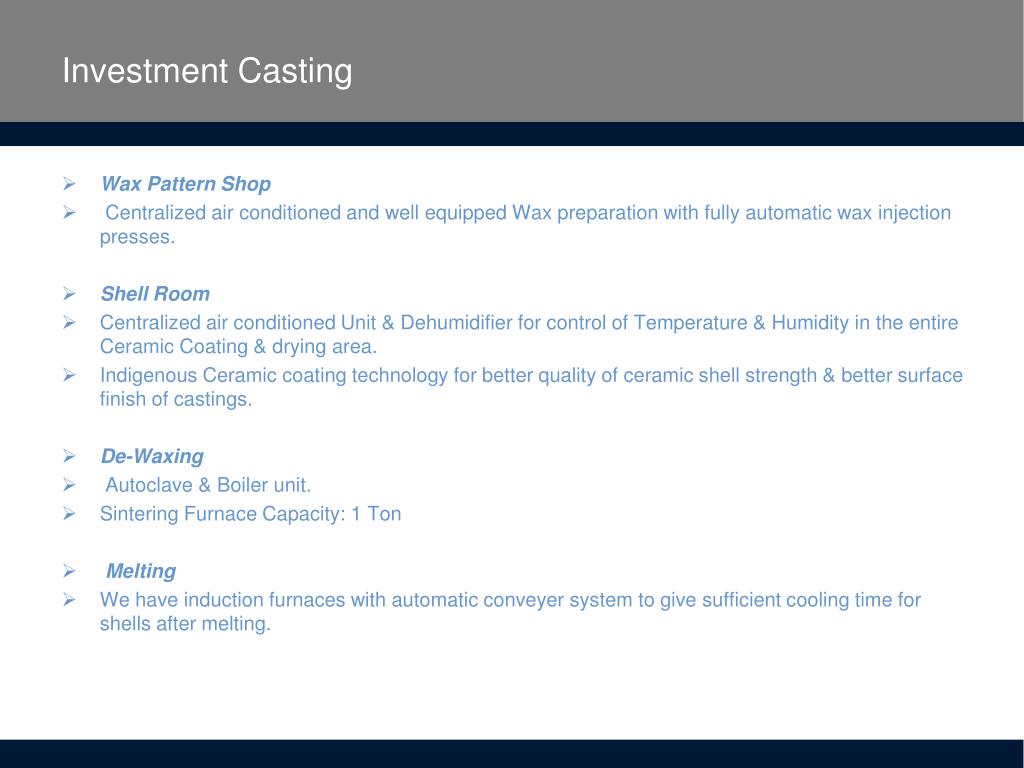 Investment Casting

➢ Wax Pattern Shop
➢ Centralized air conditioned and well equipped Wax preparation with fully automatic wax injection presses.

➢ Shell Room
➢ Centralized air conditioned Unit & Dehumidifier for control of Temperature & Humidity in the entire Ceramic Coating & drying area.
➢ Indigenous Ceramic coating technology for better quality of ceramic shell strength & better surface finish of castings.

➢ De-Waxing
➢ Autoclave & Boiler unit.
➢ Sintering Furnace Capacity: 1 Ton

➢ Melting
➢ We have induction furnaces with automatic conveyer system to give sufficient cooling time for shells after melting.